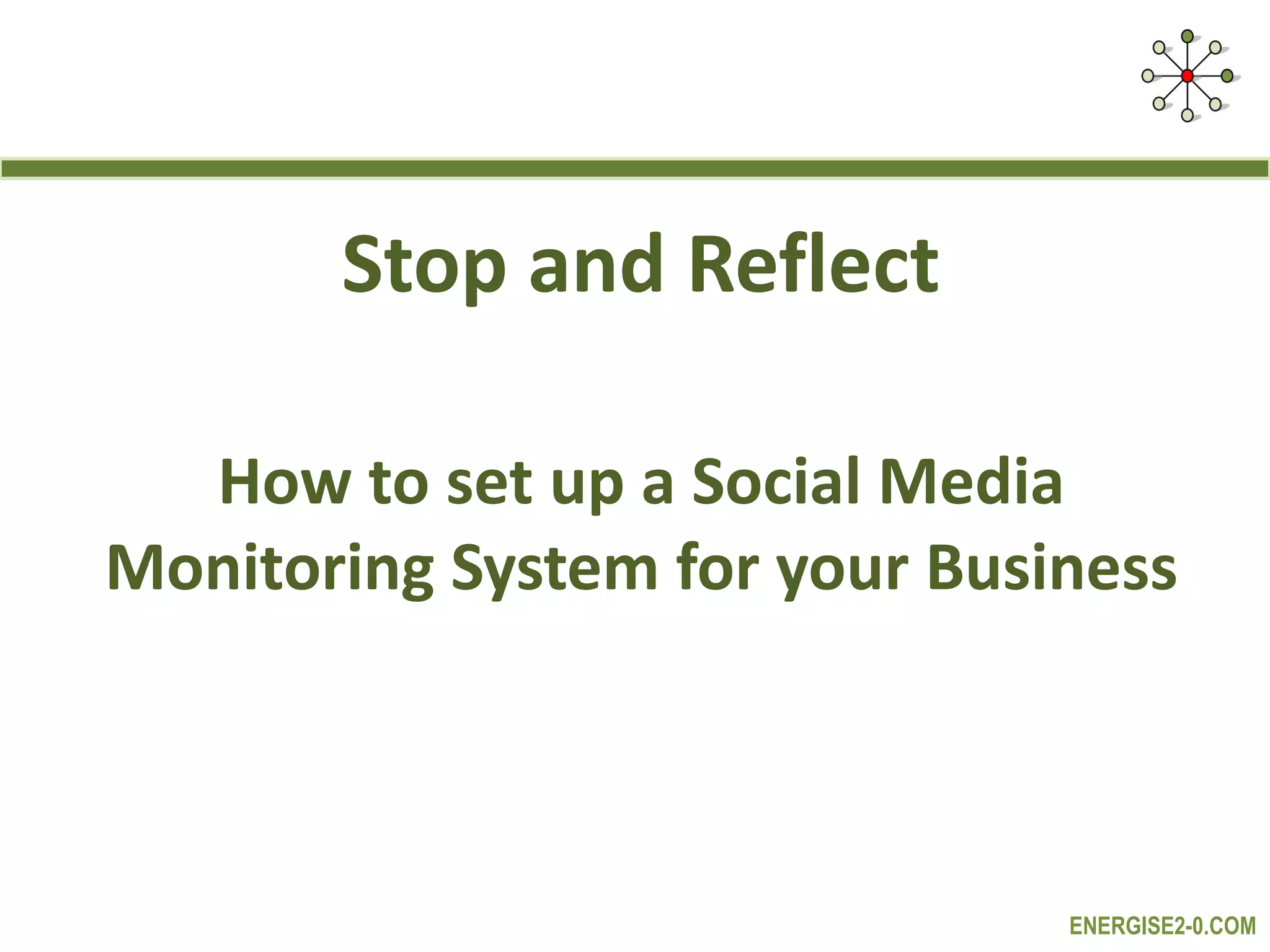 Stop and Reflect

How to set up a Social Media Monitoring System for your Business

ENERGISE2-0.COM